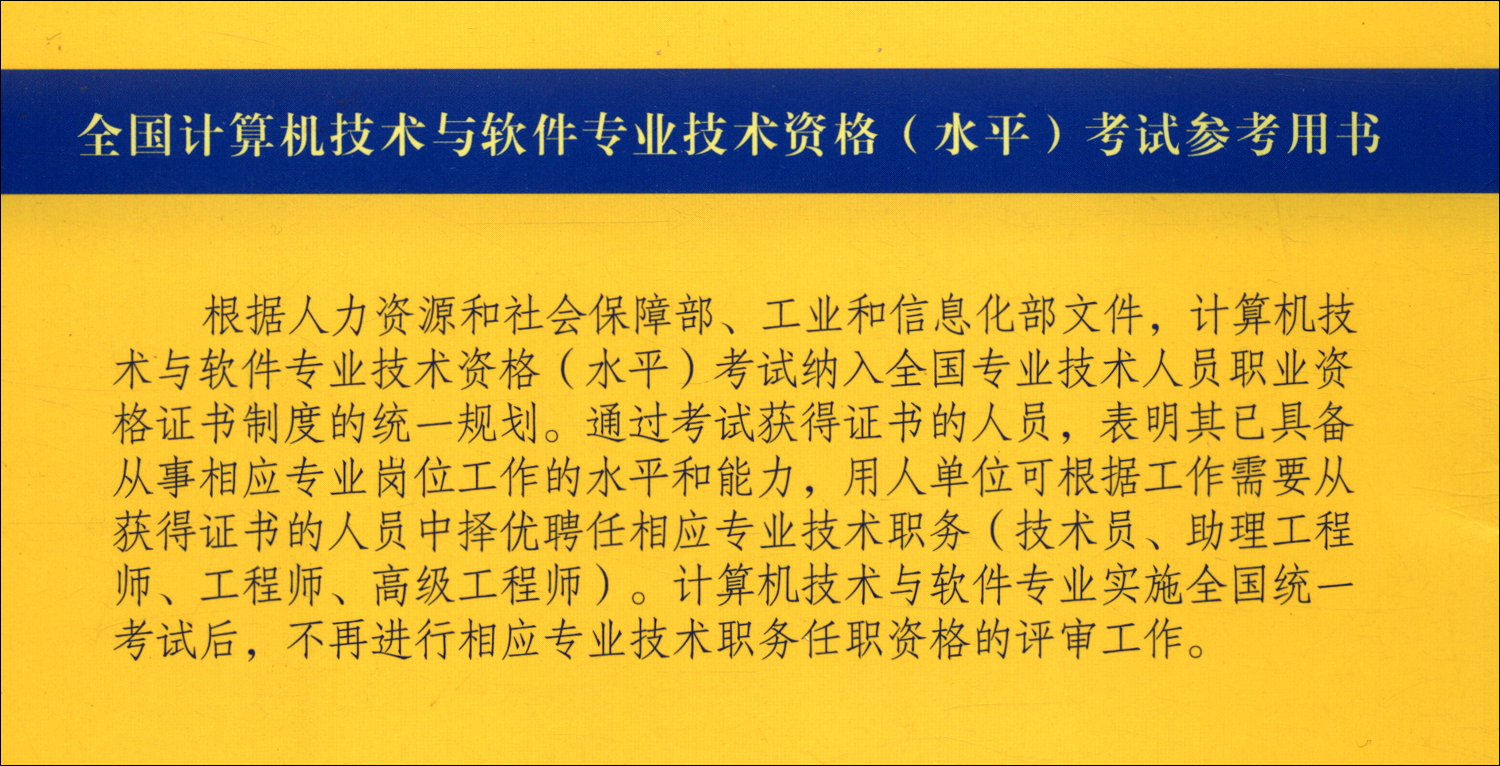 全国计算机技术与软件专业技术资格（水平）考试参考用书

根据人力资源和社会保障部、工业和信息化部文件，计算机技术与软件专业技术资格（水平）考试纳入全国专业技术人员职业资格证书制度的统一规划。通过考试获得证书的人员，表明其已具备从事相应专业岗位工作的水平和能力，用人单位可根据工作需要从获得证书的人员中择优聘任相应专业技术职务（技术员、助理工程师、工程师、高级工程师）。计算机技术与软件专业实施全国统一考试后，不再进行相应专业技术职务任职资格的评审工作。